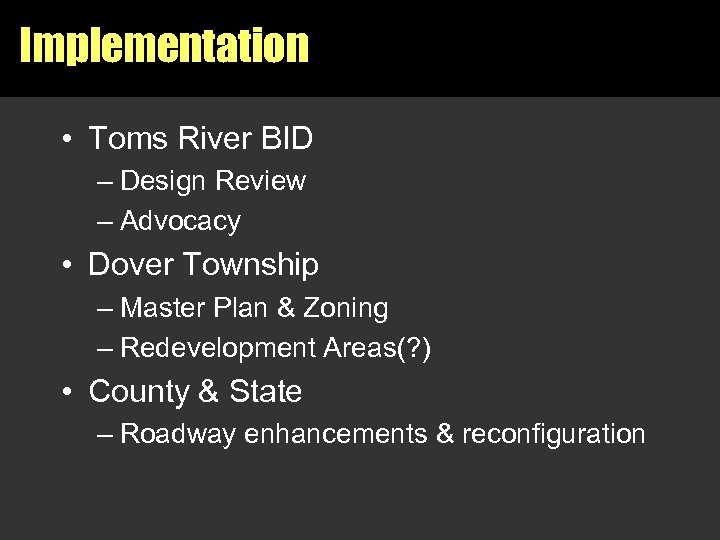 Implementation

• Toms River BID
– Design Review
– Advocacy
• Dover Township
– Master Plan & Zoning
– Redevelopment Areas(?)
• County & State
– Roadway enhancements & reconfiguration